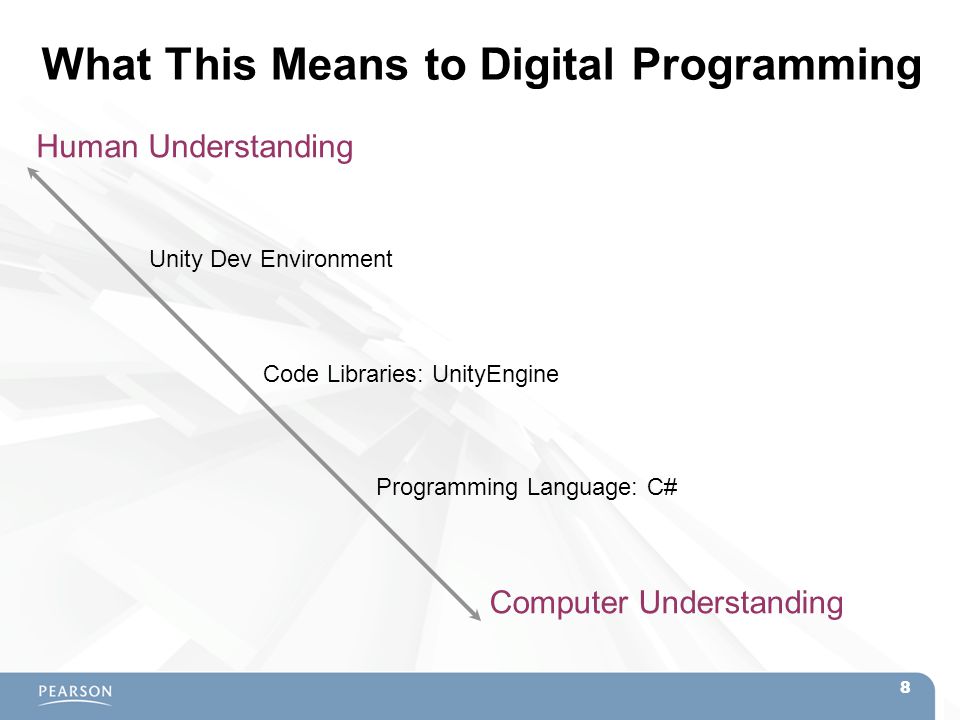 What This Means to Digital Programming

Human Understanding

Unity Dev Environment

Code Libraries: UnityEngine

Programming Language: C#

Computer Understanding

PEARSON

8